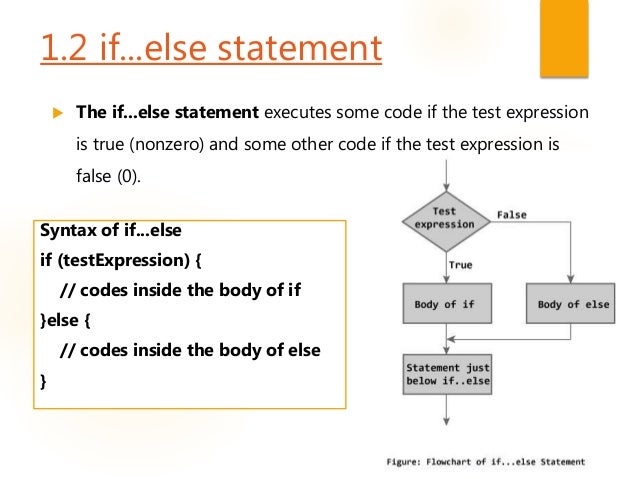 1.2 if...else statement

The if...else statement executes some code if the test expression is true (nonzero) and some other code if the test expression is false (0).

Syntax of if...else
if (testExpression) {
// codes inside the body of if
}else {
// codes inside the body of else
}

Test expression
False
True
Body of if
Body of else
Statement just below if..else

Figure: Flowchart of if...else Statement